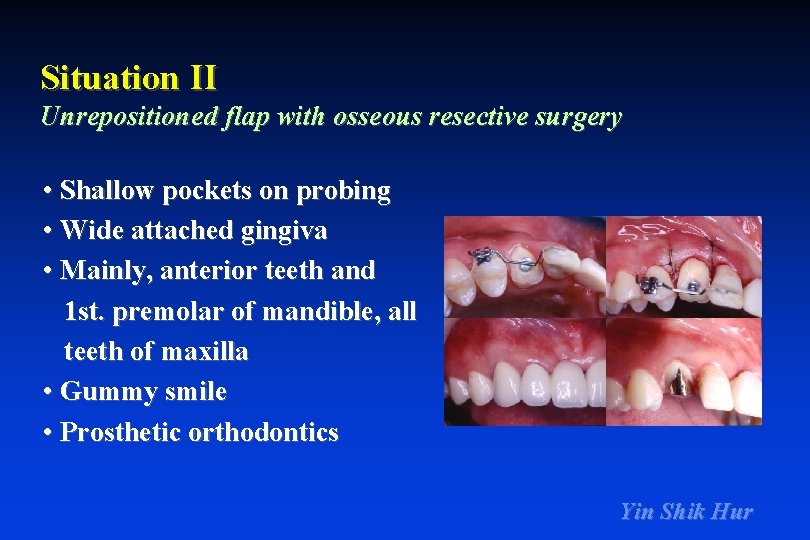 Situation II
Unrepositioned flap with osseous resective surgery

• Shallow pockets on probing
• Wide attached gingiva
• Mainly, anterior teeth and 1st. premolar of mandible, all teeth of maxilla
• Gummy smile
• Prosthetic orthodontics

Yin Shik Hur